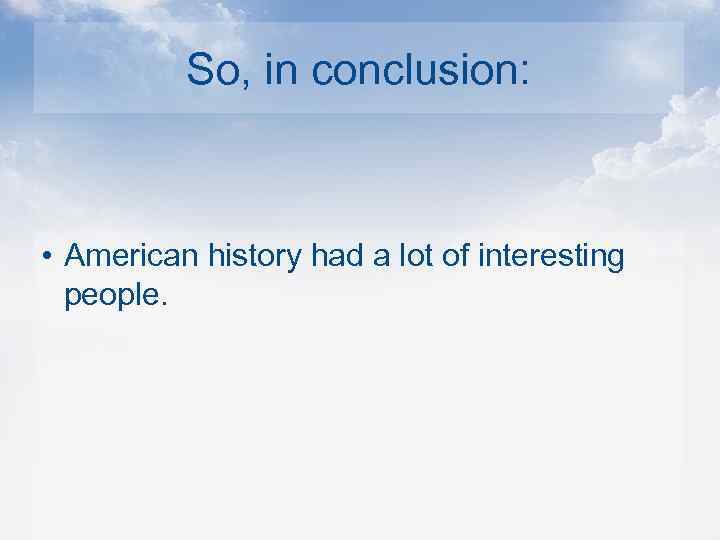 So, in conclusion:

• American history had a lot of interesting people.